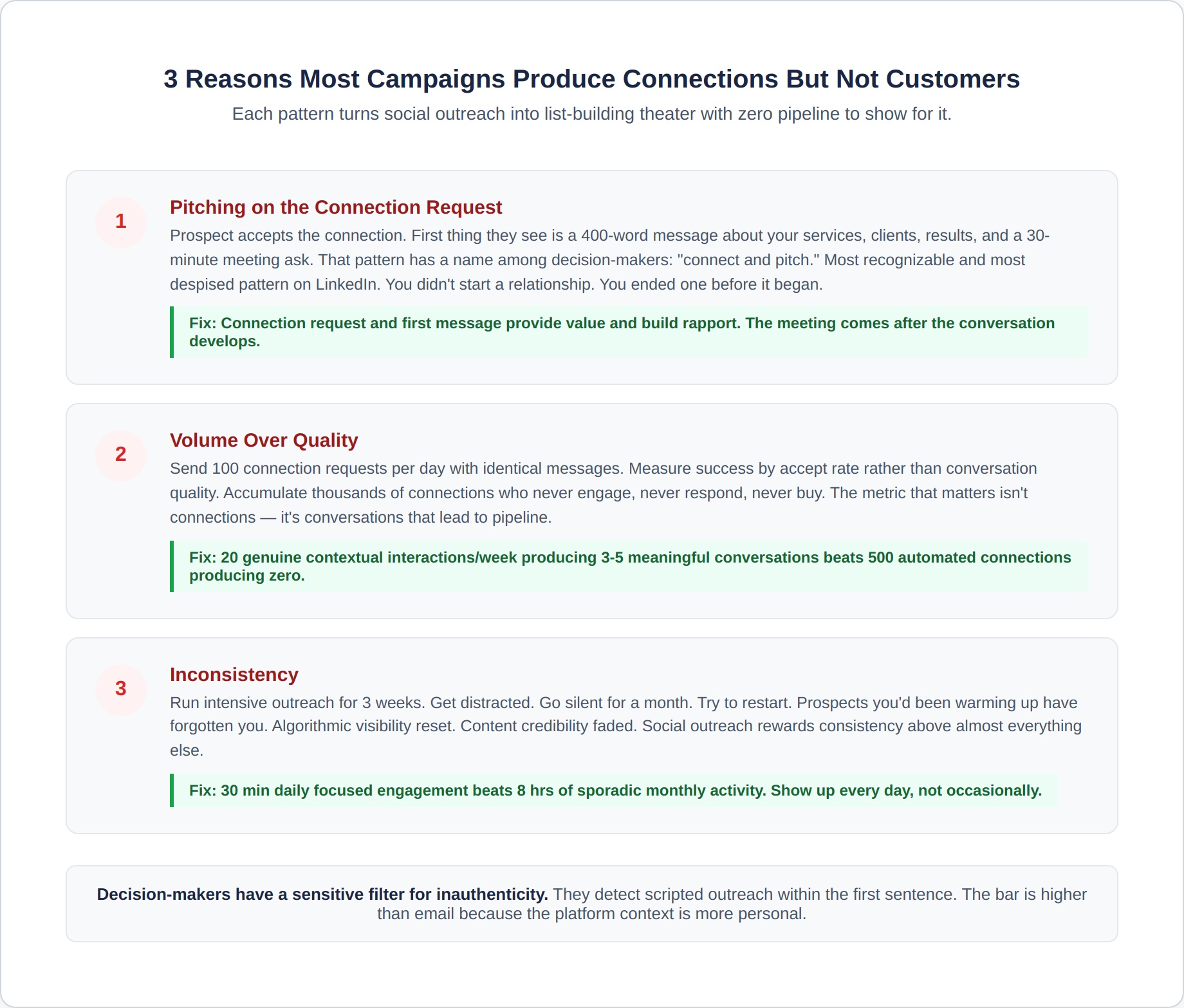 3 Reasons Most Campaigns Produce Connections But Not Customers

Each pattern turns social outreach into list-building theater with zero pipeline to show for it.

1

Pitching on the Connection Request

Prospect accepts the connection. First thing they see is a 400-word message about your services, clients, results, and a 30-minute meeting ask. That pattern has a name among decision-makers: "connect and pitch." Most recognizable and most despised pattern on LinkedIn. You didn't start a relationship. You ended one before it began.

Fix: Connection request and first message provide value and build rapport. The meeting comes after the conversation develops.

2

Volume Over Quality

Send 100 connection requests per day with identical messages. Measure success by accept rate rather than conversation quality. Accumulate thousands of connections who never engage, never respond, never buy. The metric that matters isn't connections — it's conversations that lead to pipeline.

Fix: 20 genuine contextual interactions/week producing 3-5 meaningful conversations beats 500 automated connections producing zero.

3

Inconsistency

Run intensive outreach for 3 weeks. Get distracted. Go silent for a month. Try to restart. Prospects you'd been warming up have forgotten you. Algorithmic visibility reset. Content credibility faded. Social outreach rewards consistency above almost everything else.

Fix: 30 min daily focused engagement beats 8 hrs of sporadic monthly activity. Show up every day, not occasionally.

Decision-makers have a sensitive filter for inauthenticity. They detect scripted outreach within the first sentence. The bar is higher than email because the platform context is more personal.